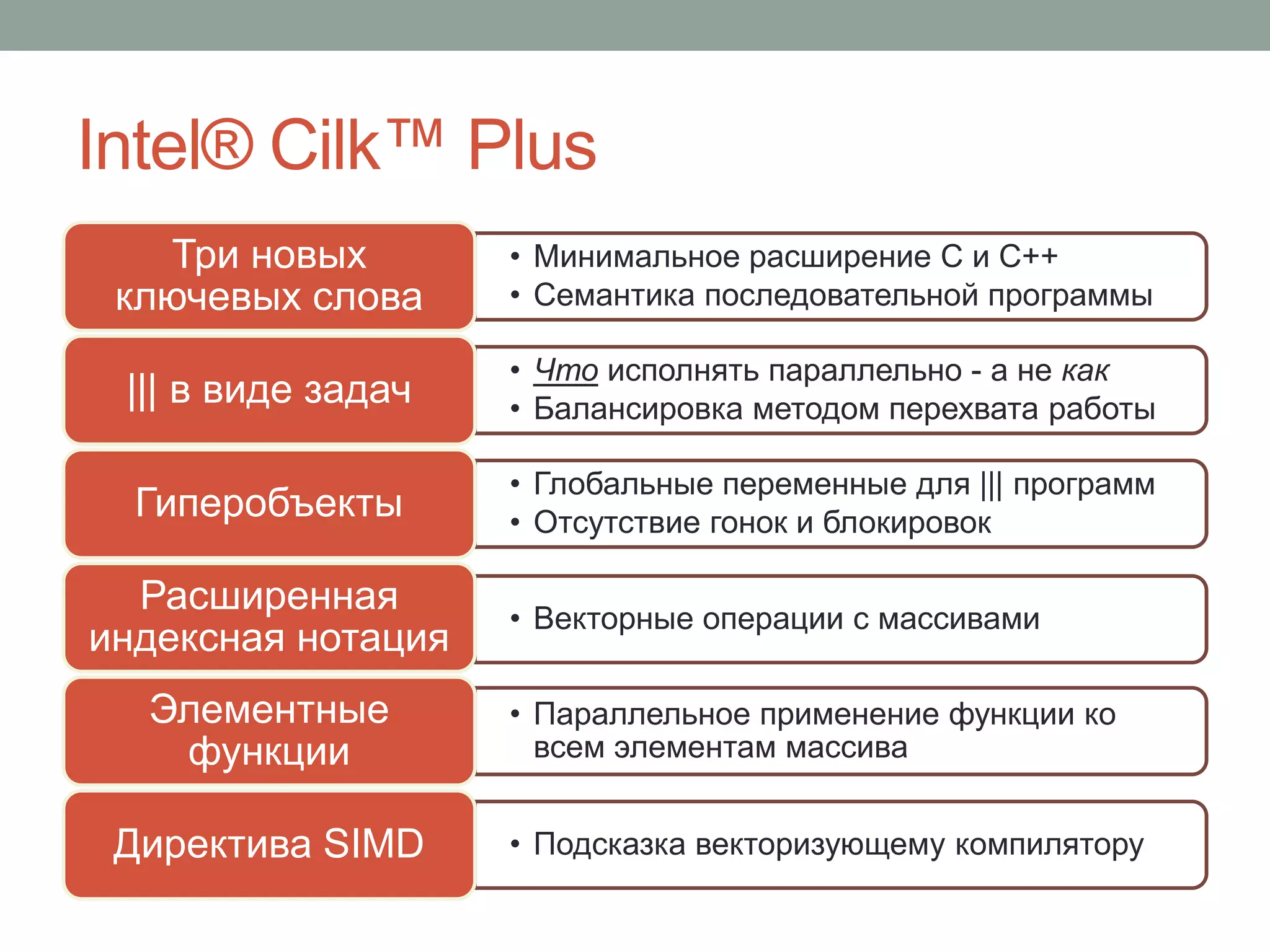 Intel® Cilk™ Plus

Три новых ключевых слова

• Минимальное расширение C и C++
• Семантика последовательной программы

||| в виде задач

• Что исполнять параллельно - а не как
• Балансировка методом перехвата работы

Гиперобъекты

• Глобальные переменные для ||| программ
• Отсутствие гонок и блокировок

Расширенная индексная нотация

• Векторные операции с массивами

Элементные функции

• Параллельное применение функции ко всем элементам массива

Директива SIMD

• Подсказка векторизующему компилятору